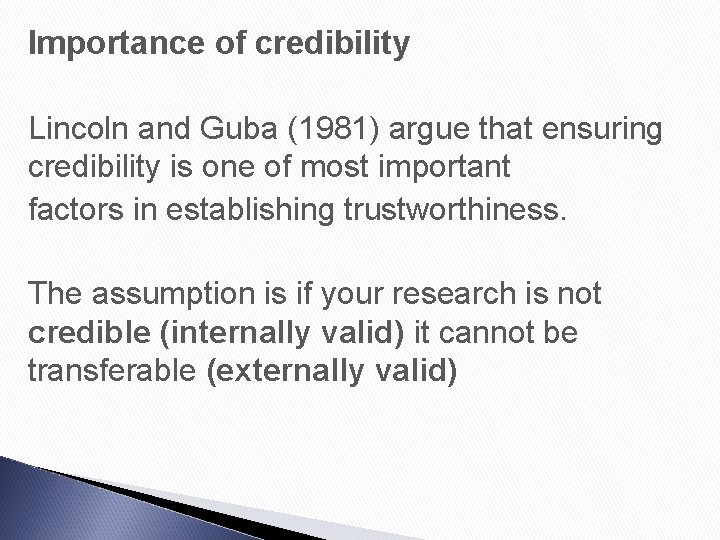 Importance of credibility

Lincoln and Guba (1981) argue that ensuring credibility is one of most important factors in establishing trustworthiness.

The assumption is if your research is not credible (internally valid) it cannot be transferable (externally valid)